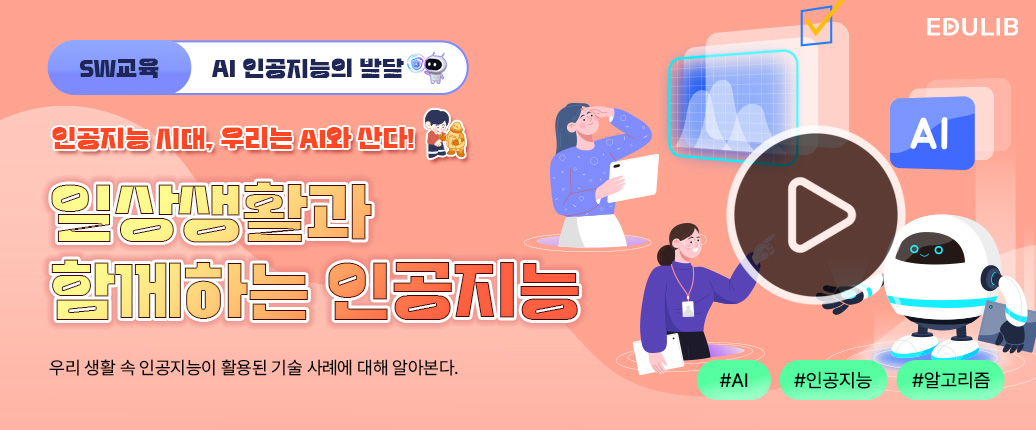 SW교육
AI 인공지능의 발달

EDULIB

인공지능 시대, 우리는 AI와 산다!

일상생활과
함께하는 인공지능

AI

우리 생활 속 인공지능이 활용된 기술 사례에 대해 알아본다.

#AI #인공지능 #알고리즘